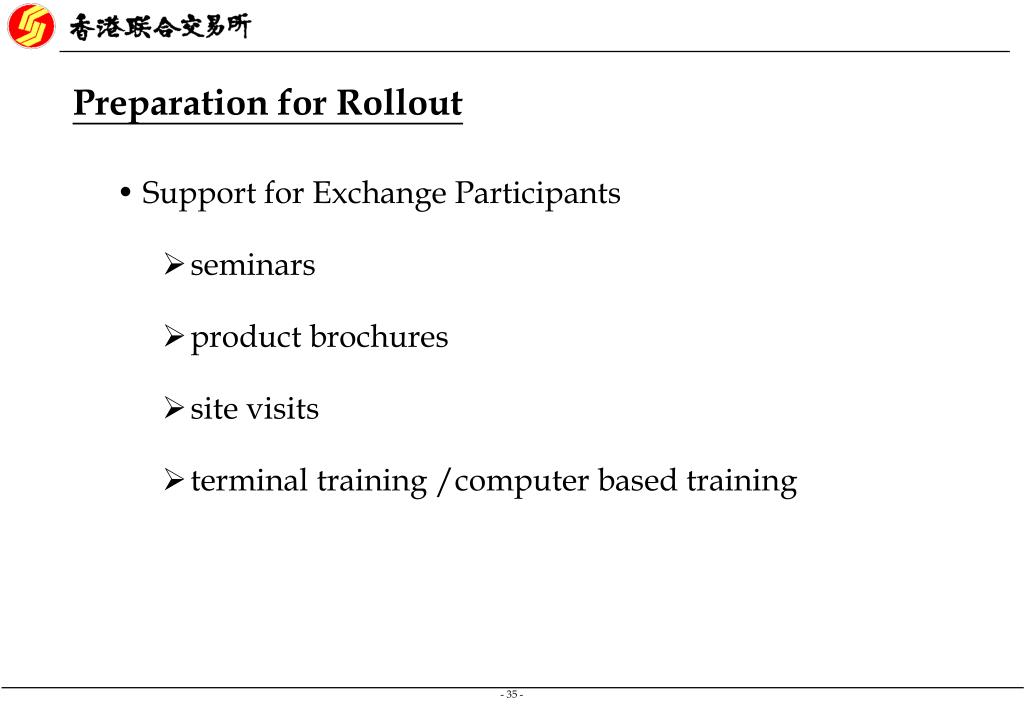 香港联合交易所

Preparation for Rollout

• Support for Exchange Participants

➢ seminars

➢ product brochures

➢ site visits

➢ terminal training /computer based training

- 35 -